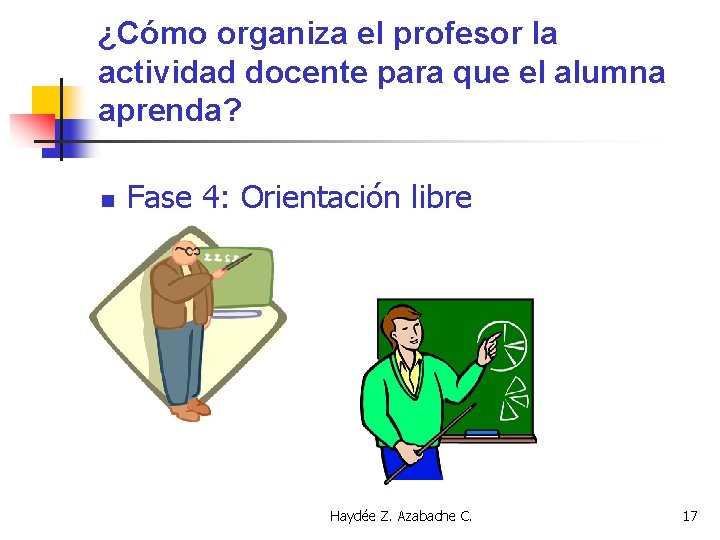 ¿Cómo organiza el profesor la actividad docente para que el alumna aprenda?

Fase 4: Orientación libre

Haydée Z. Azabache C.

17